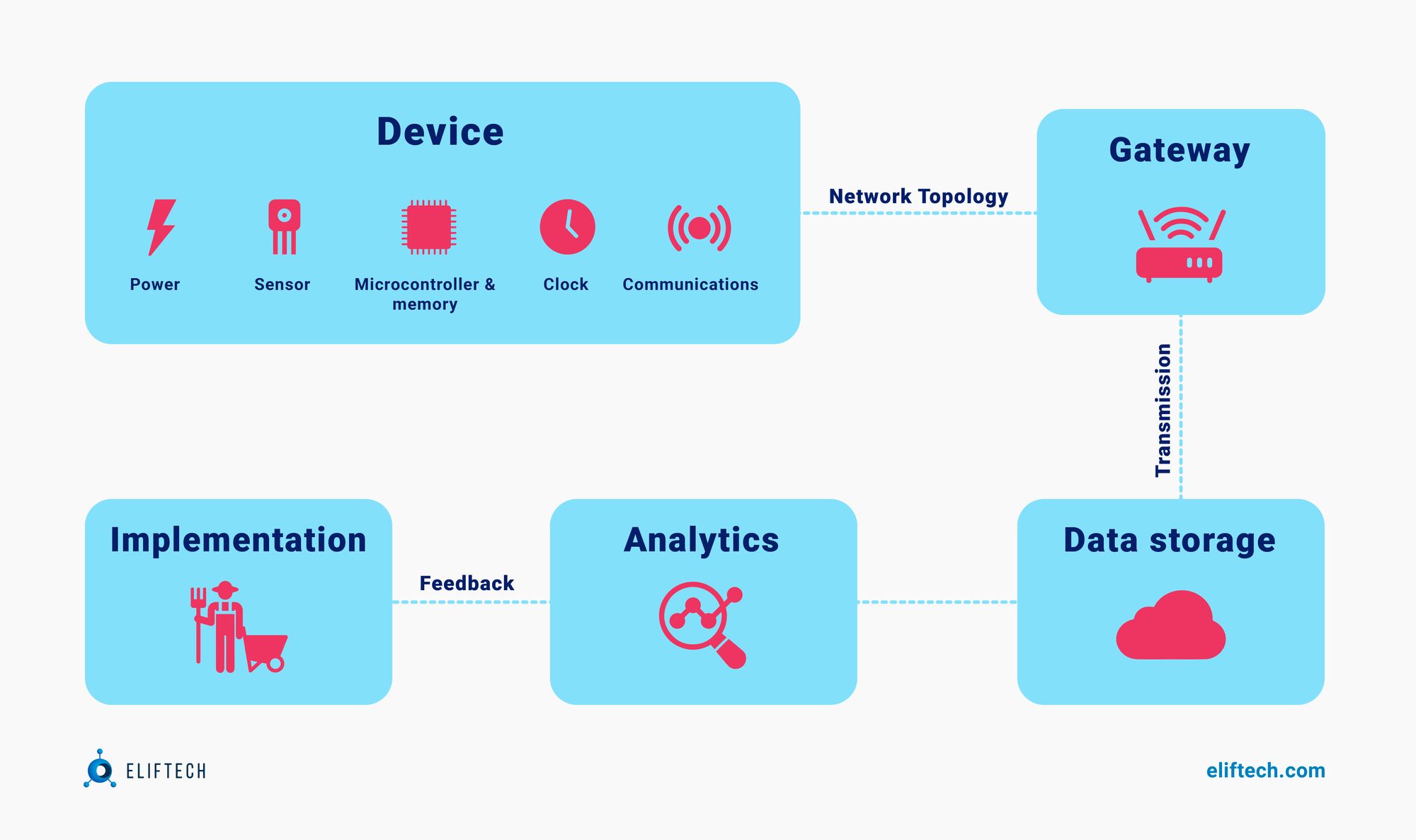 Device

Power

Sensor

Microcontroller & memory

Clock

Communications

Network Topology

Gateway

Transmission

Implementation

Feedback

Analytics

Data storage

ELIFTECH

eliftech.com